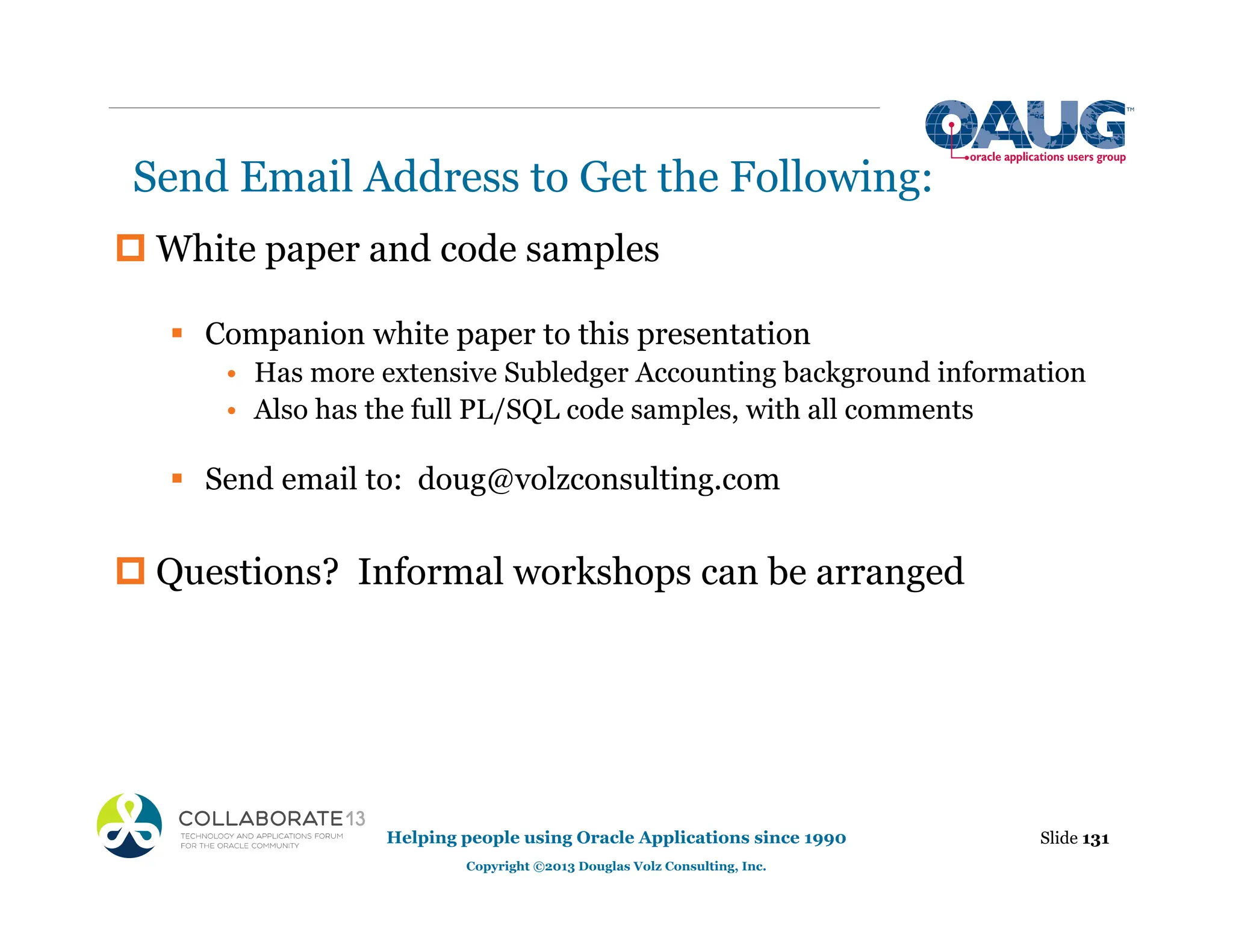 OAUG™
oracle applications users group

Send Email Address to Get the Following:

White paper and code samples

Companion white paper to this presentation

Has more extensive Subledger Accounting background information

Also has the full PL/SQL code samples, with all comments

Send email to: doug@volzconsulting.com

Questions? Informal workshops can be arranged

COLLABORATE 13
TECHNOLOGY AND APPLICATIONS FORUM FOR THE ORACLE COMMUNITY

Helping people using Oracle Applications since 1990

Copyright ©2013 Douglas Volz Consulting, Inc.

Slide 131